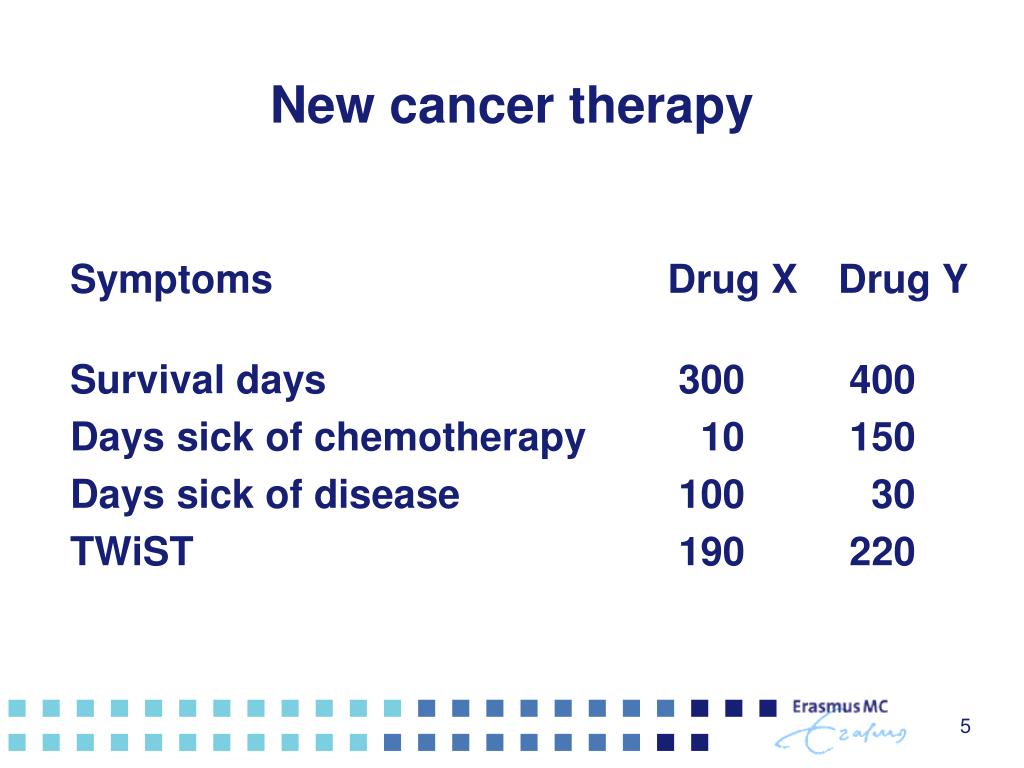 New cancer therapy

| Symptoms | Drug X | Drug Y |
|---|---|---|
| Survival days | 300 | 400 |
| Days sick of chemotherapy | 10 | 150 |
| Days sick of disease | 100 | 30 |
| TWiST | 190 | 220 |

Erasmus MC
Erasmus

5